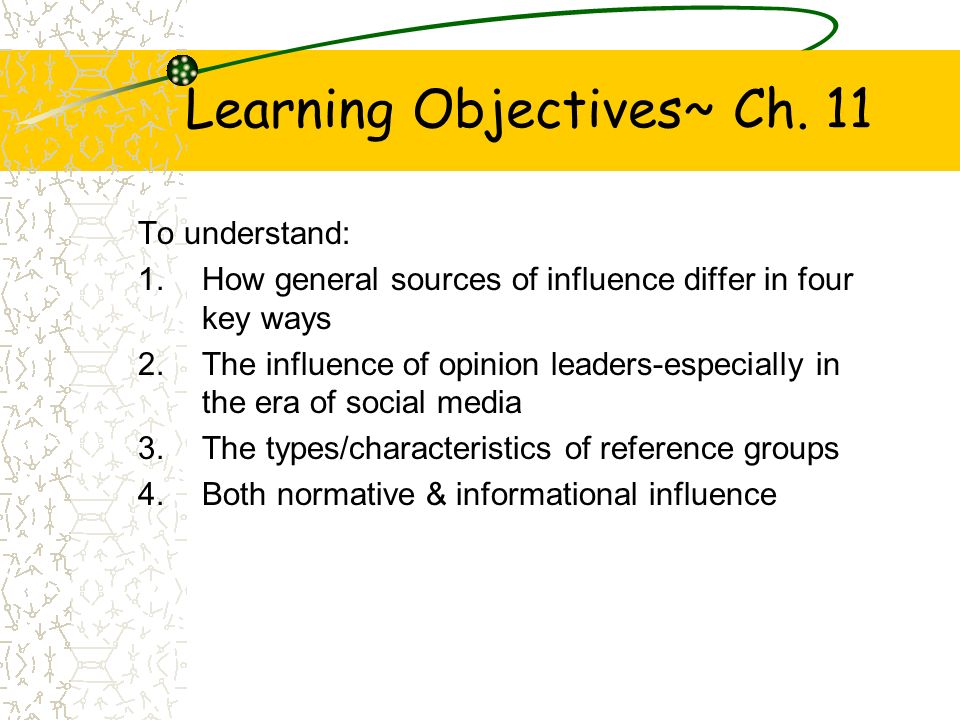 Learning Objectives~ Ch. 11

To understand:
1. How general sources of influence differ in four key ways
2. The influence of opinion leaders-especially in the era of social media
3. The types/characteristics of reference groups
4. Both normative & informational influence